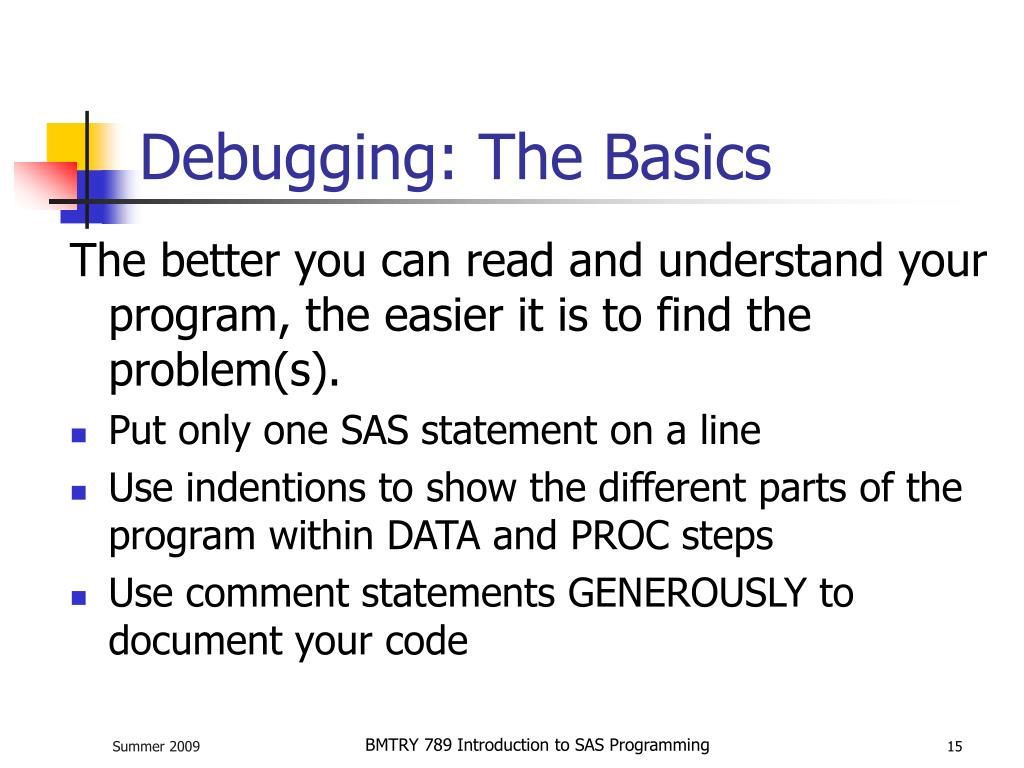 Debugging: The Basics

The better you can read and understand your program, the easier it is to find the problem(s).

- Put only one SAS statement on a line
- Use indentions to show the different parts of the program within DATA and PROC steps
- Use comment statements GENEROUSLY to document your code

Summer 2009

BMTRY 789 Introduction to SAS Programming

15